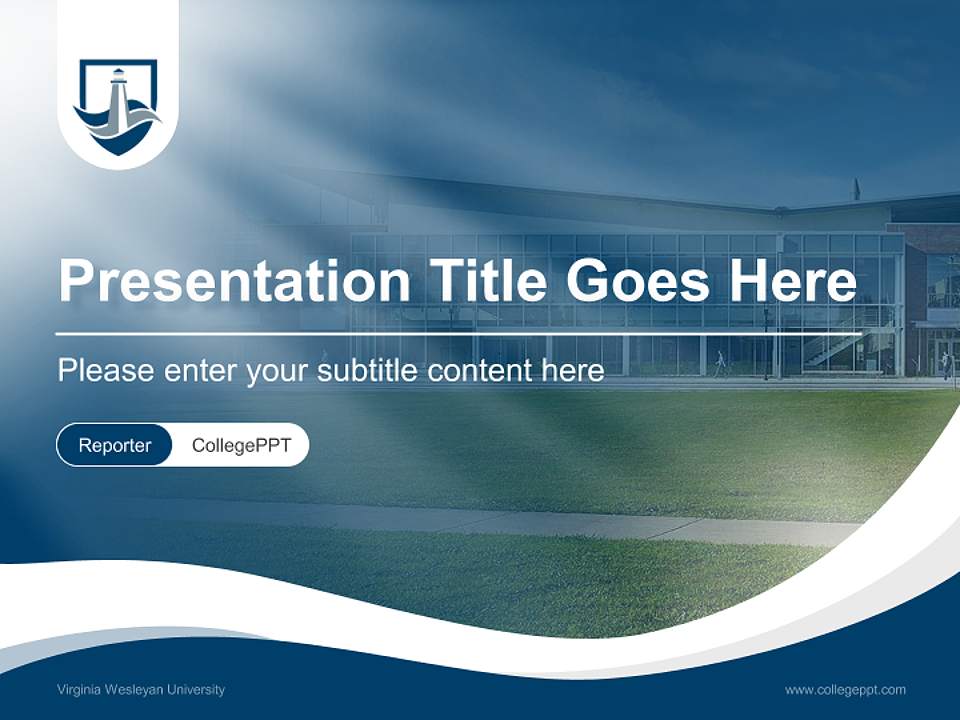 Presentation Title Goes Here

Please enter your subtitle content here

Reporter CollegePPT

Virginia Wesleyan University

www.collegeppt.com